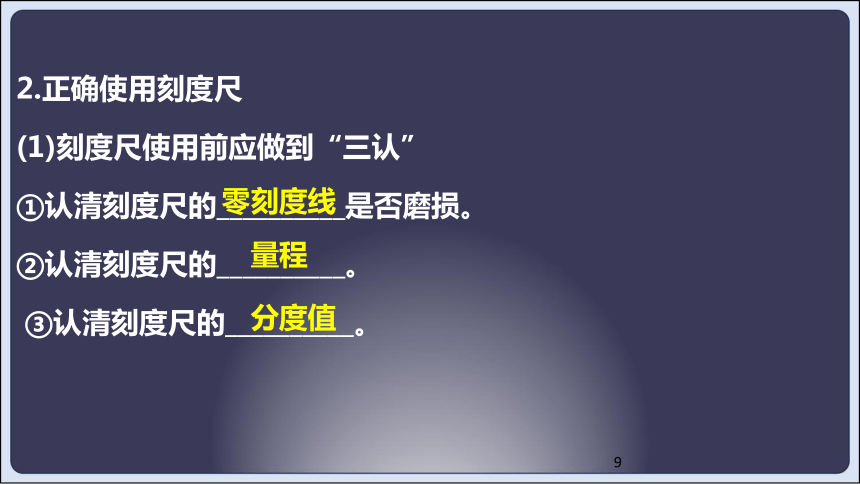 2.正确使用刻度尺

(1)刻度尺使用前应做到“三认”

①认清刻度尺的零刻度线是否磨损。

②认清刻度尺的量程。

③认清刻度尺的分度值。

9